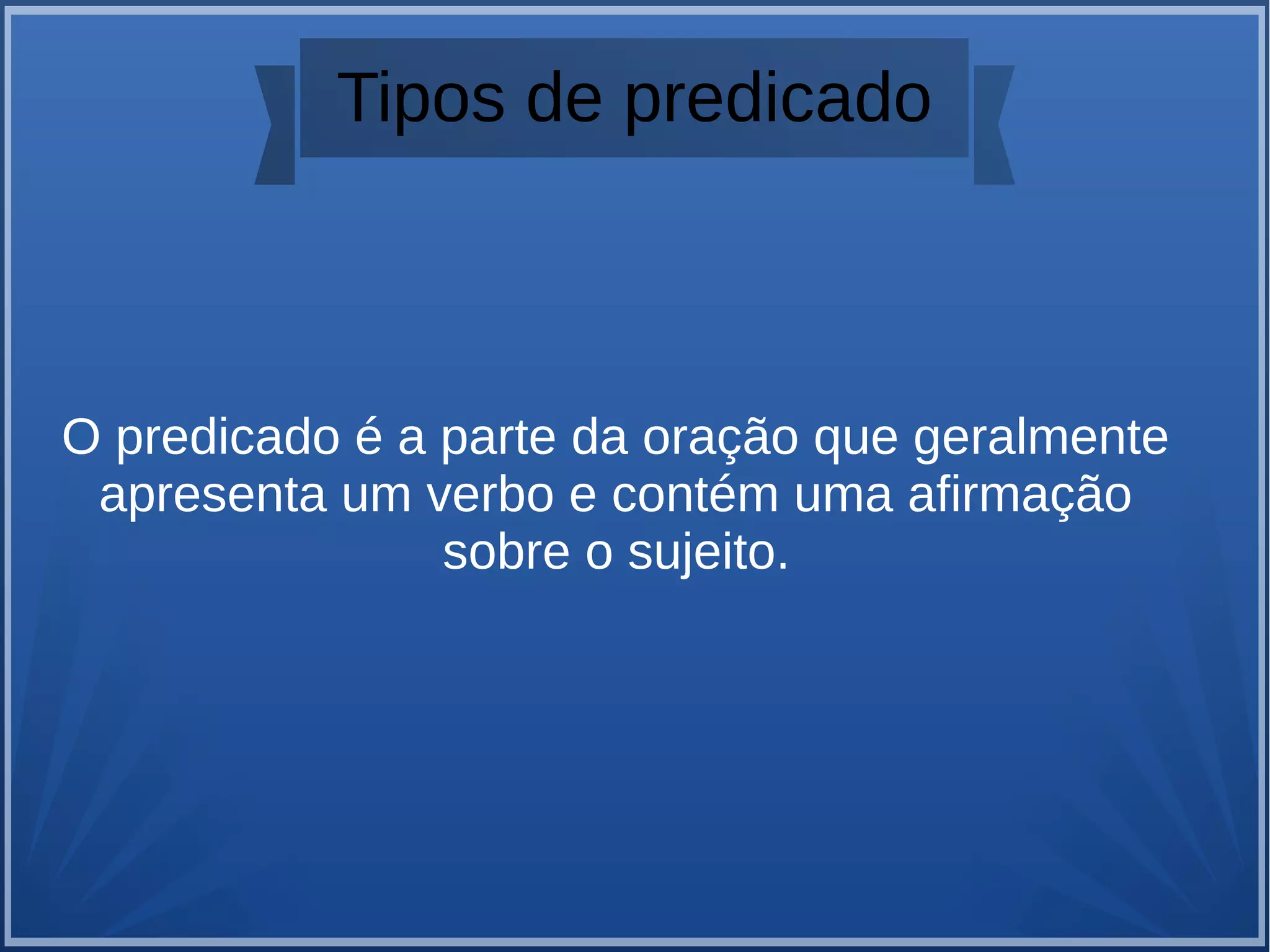 Tipos de predicado

O predicado é a parte da oração que geralmente apresenta um verbo e contém uma afirmação sobre o sujeito.